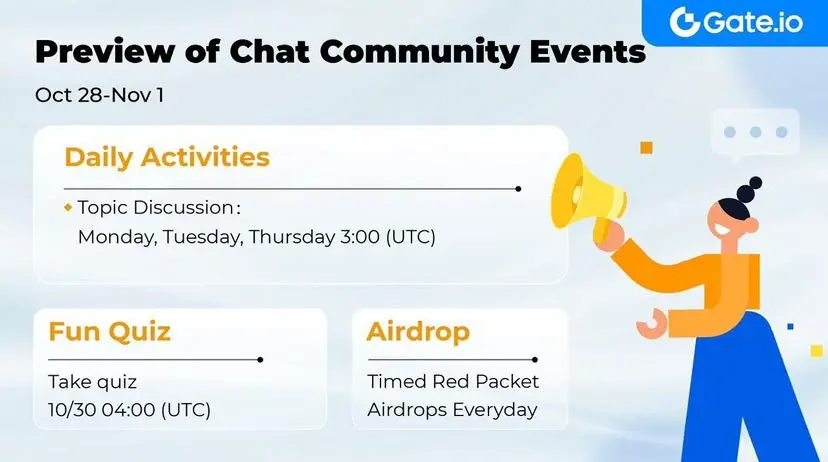 Gate.io

Preview of Chat Community Events

Oct 28-Nov 1

Daily Activities

Topic Discussion：
Monday, Tuesday, Thursday 3:00 (UTC)

Fun Quiz

Take quiz
10/30 04:00 (UTC)

Airdrop

Timed Red Packet
Airdrops Everyday